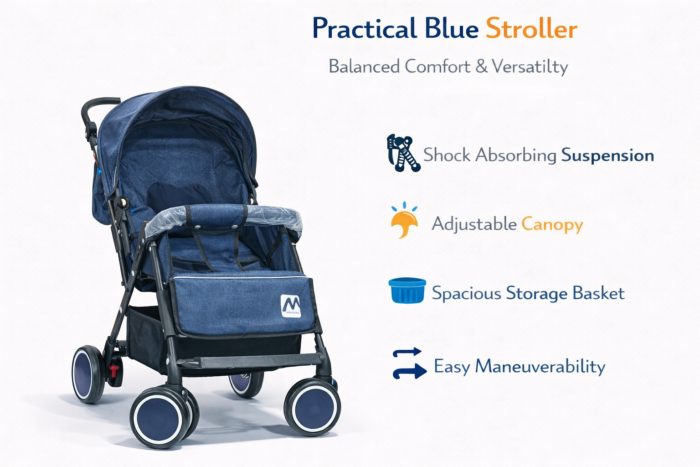 Practical Blue Stroller

Balanced Comfort & Versatilty

Shock Absorbing Suspension

Adjustable Canopy

Spacious Storage Basket

Easy Maneuverability